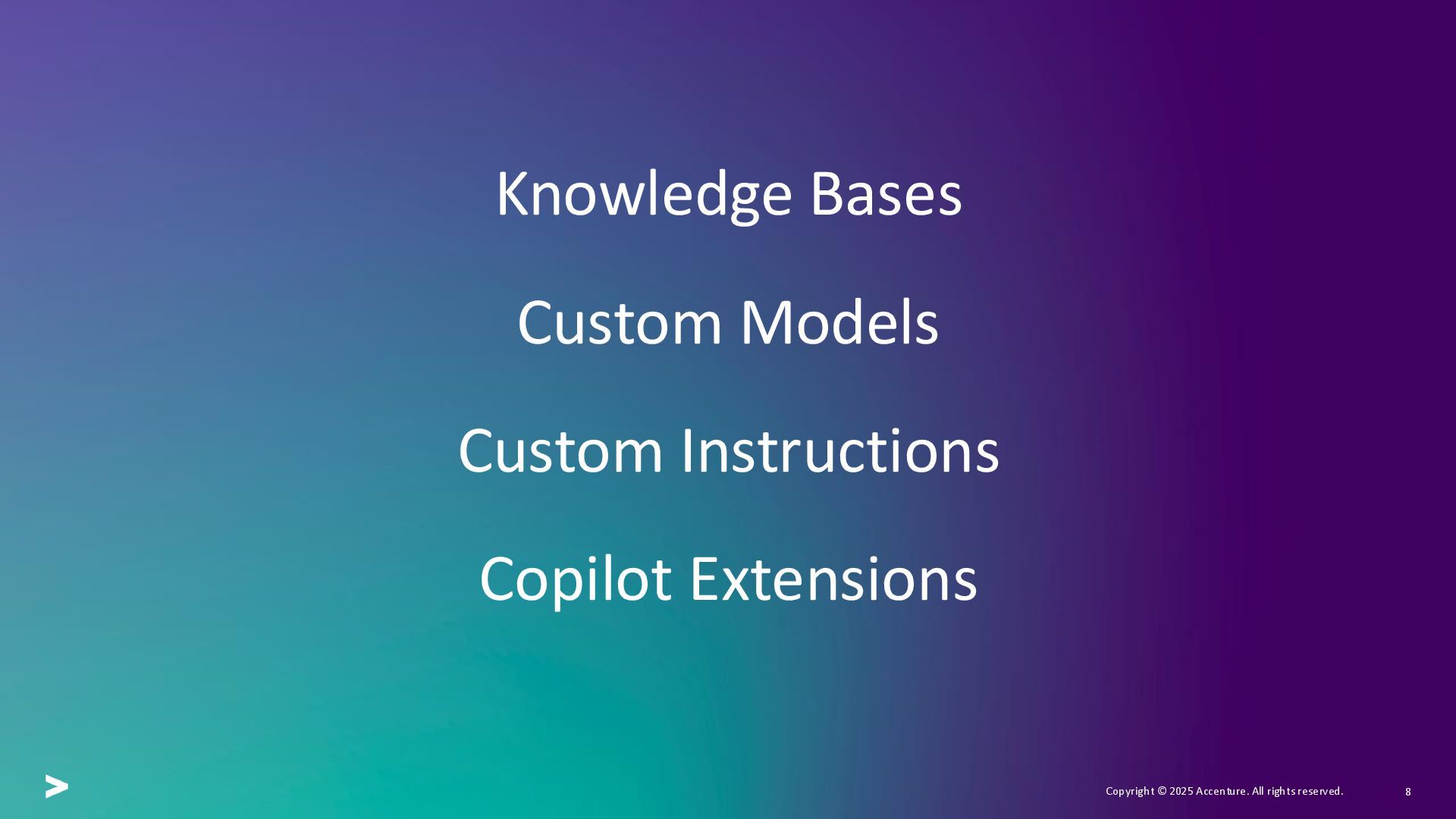 Knowledge Bases

Custom Models

Custom Instructions

Copilot Extensions

Copyright © 2025 Accenture. All rights reserved.

8